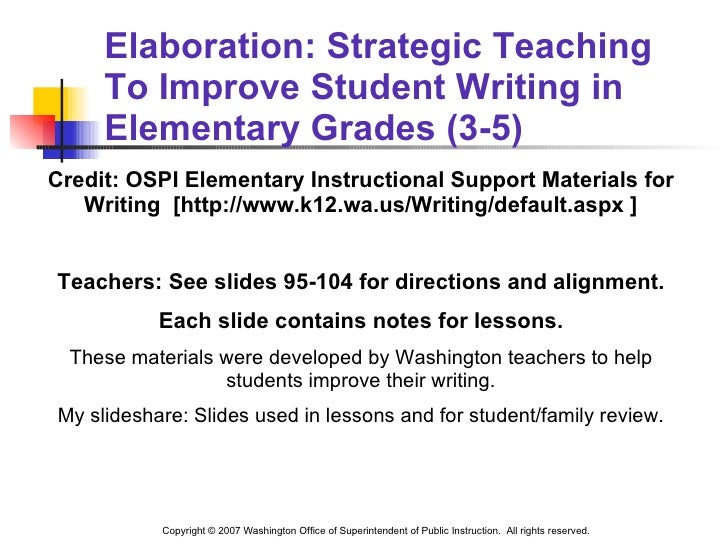 Elaboration: Strategic Teaching To Improve Student Writing in Elementary Grades (3-5)

Credit: OSPI Elementary Instructional Support Materials for Writing [http://www.k12.wa.us/Writing/default.aspx ]

Teachers: See slides 95-104 for directions and alignment.

Each slide contains notes for lessons.

These materials were developed by Washington teachers to help students improve their writing.

My slideshare: Slides used in lessons and for student/family review.

Copyright © 2007 Washington Office of Superintendent of Public Instruction. All rights reserved.